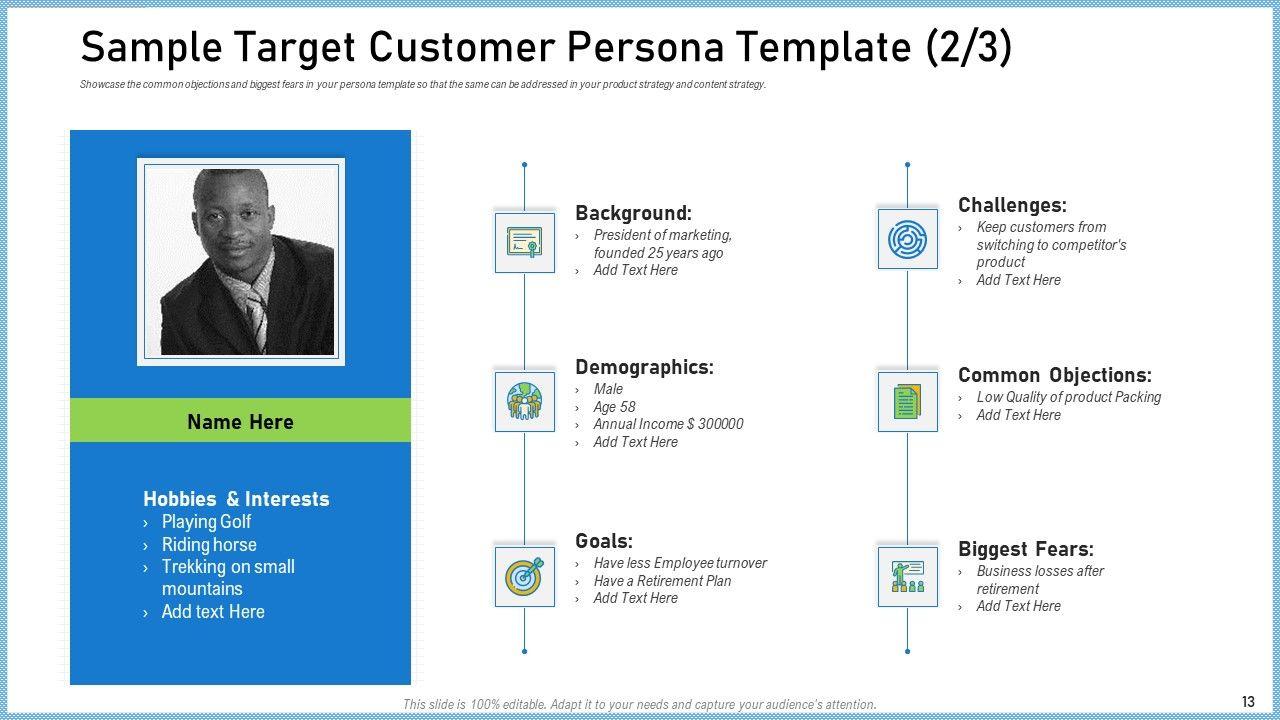 Sample Target Customer Persona Template (2/3)

Showcase the common objections and biggest fears in your persona template so that the same can be addressed in your product strategy and content strategy.

Name Here

Hobbies & Interests
› Playing Golf
› Riding horse
› Trekking on small mountains
› Add text Here

Background:
› President of marketing, founded 25 years ago
› Add Text Here

Demographics:
› Male
› Age 58
› Annual Income $ 300000
› Add Text Here

Goals:
› Have less Employee turnover
› Have a Retirement Plan
› Add Text Here

Challenges:
› Keep customers from switching to competitor's product
› Add Text Here

Common Objections:
› Low Quality of product Packing
› Add Text Here

Biggest Fears:
› Business losses after retirement
› Add Text Here

This slide is 100% editable. Adapt it to your needs and capture your audience's attention.

13